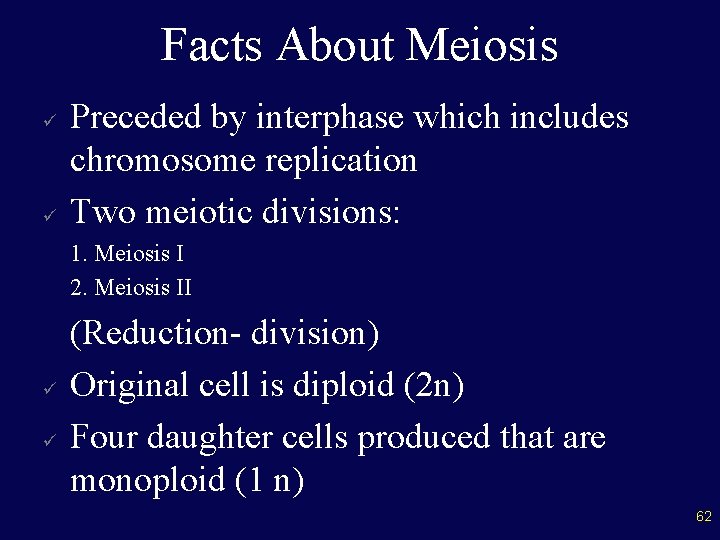 Facts About Meiosis

✓ Preceded by interphase which includes chromosome replication

✓ Two meiotic divisions:

1. Meiosis I
2. Meiosis II

(Reduction- division)

✓ Original cell is diploid (2n)

✓ Four daughter cells produced that are monoploid (1 n)

62